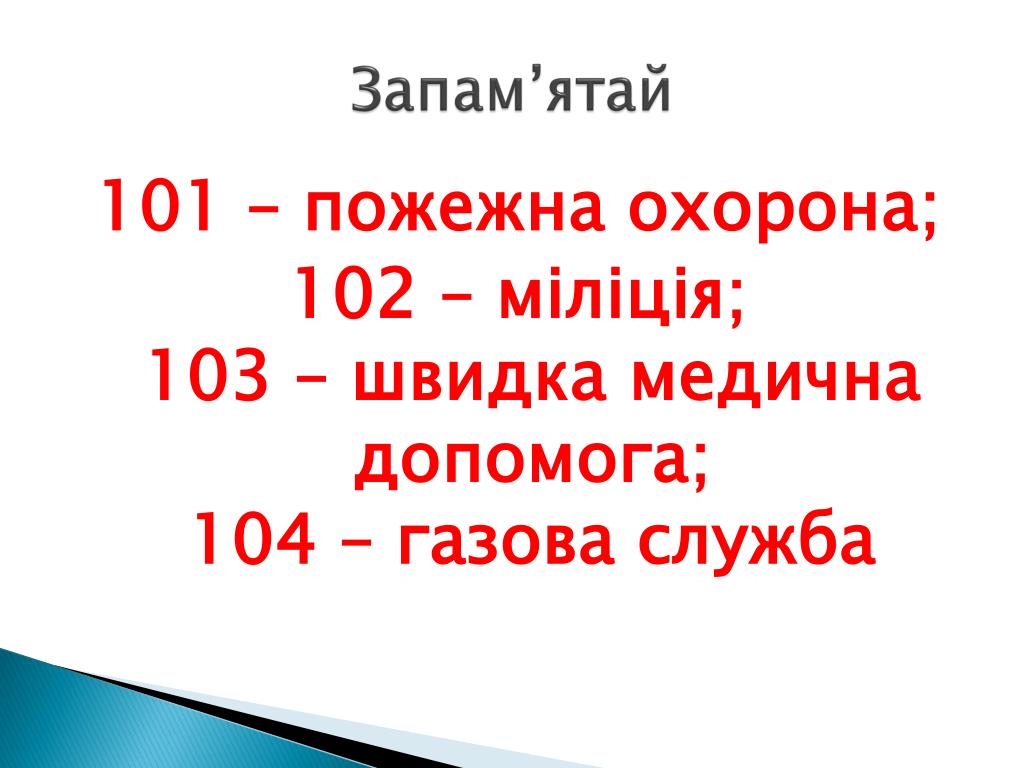 Запам’ятай

101 – пожежна охорона;
102 – міліція;
103 – швидка медична допомога;
104 – газова служба